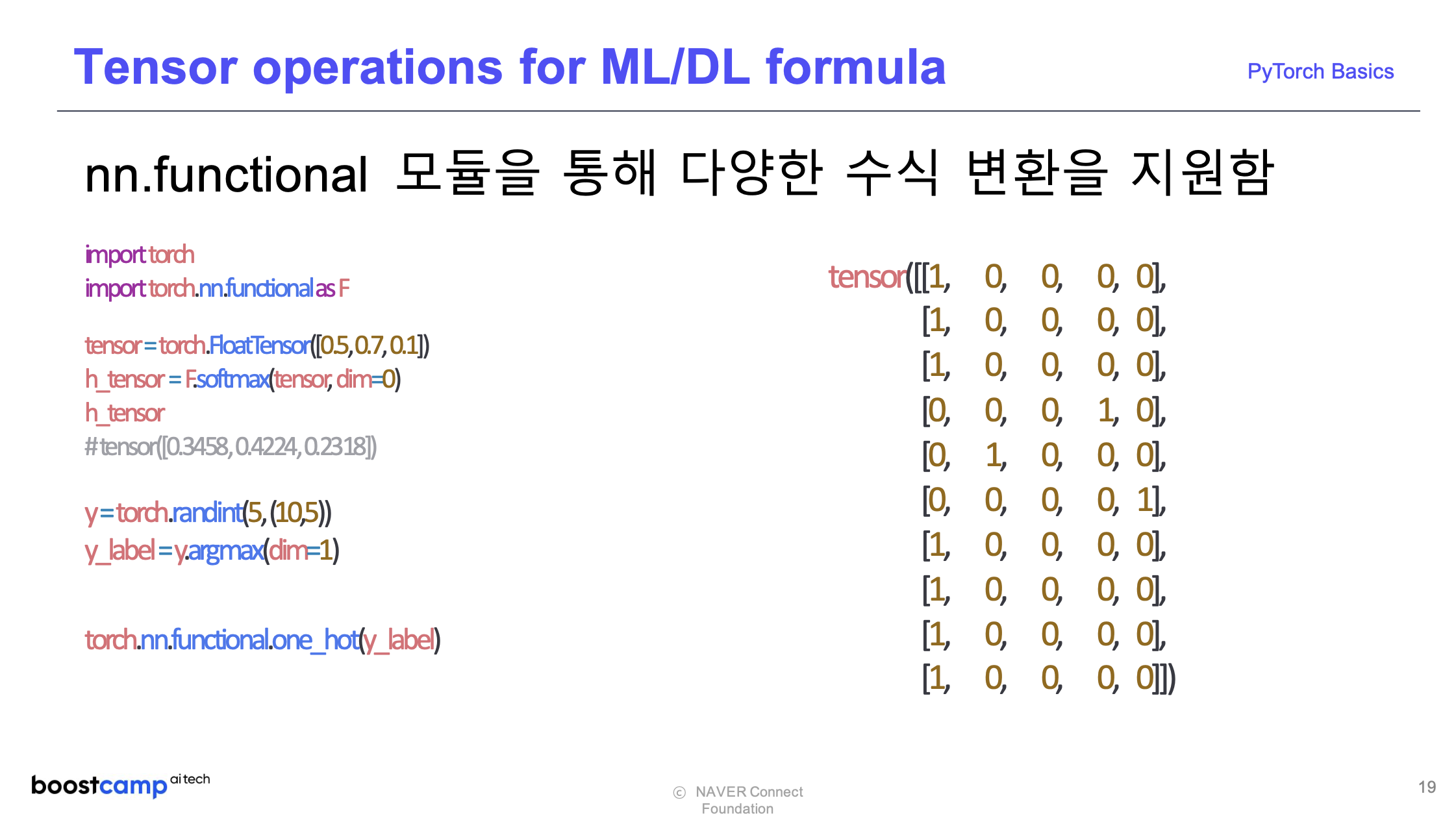 Tensor operations for ML/DL formula

PyTorch Basics

nn.functional 모듈을 통해 다양한 수식 변환을 지원함

import torch
import torch.nn.functional as F

tensor = torch.FloatTensor([0.5, 0.7, 0.1])
h_tensor = F.softmax(tensor, dim=0)
h_tensor
# tensor([0.3458, 0.4224, 0.2318])

y = torch.randint(5, (10,5))
y_label = y.argmax(dim=1)

torch.nn.functional.one_hot(y_label)

tensor([[1, 0, 0, 0, 0],
[1, 0, 0, 0, 0],
[1, 0, 0, 0, 0],
[0, 0, 0, 1, 0],
[0, 1, 0, 0, 0],
[0, 0, 0, 0, 1],
[1, 0, 0, 0, 0],
[1, 0, 0, 0, 0],
[1, 0, 0, 0, 0],
[1, 0, 0, 0, 0]])

boostcamp ai tech

© NAVER Connect Foundation

19